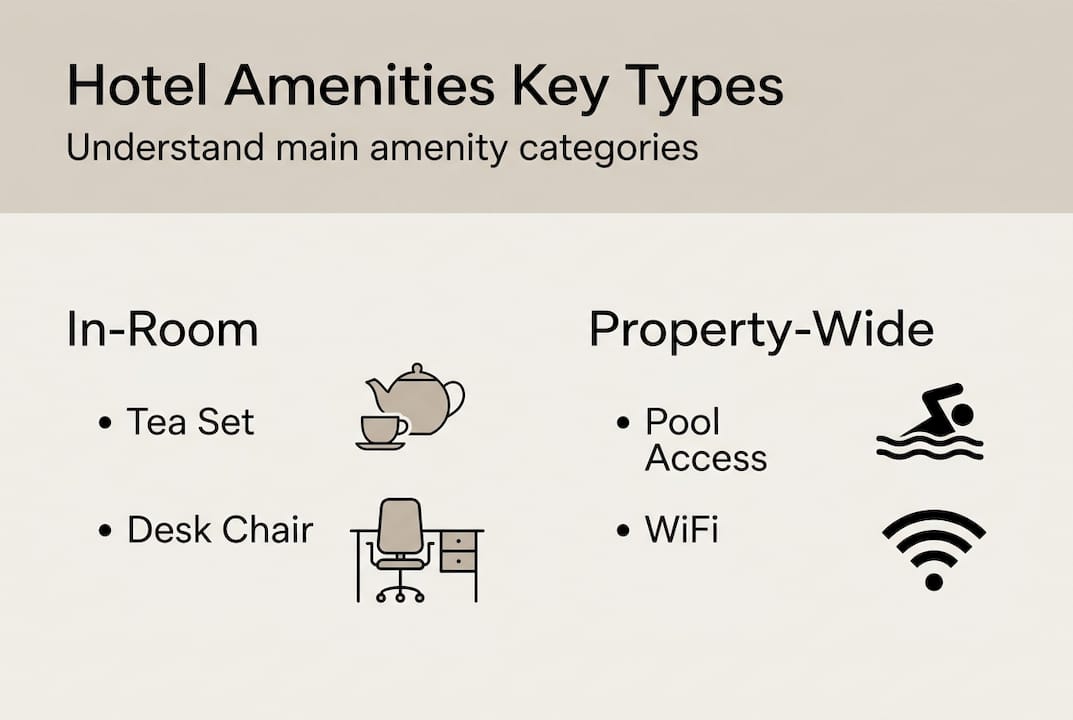 Hotel Amenities Key Types

Understand main amenity categories

In-Room

• Tea Set

• Desk Chair

Property-Wide

• Pool Access

• WiFi